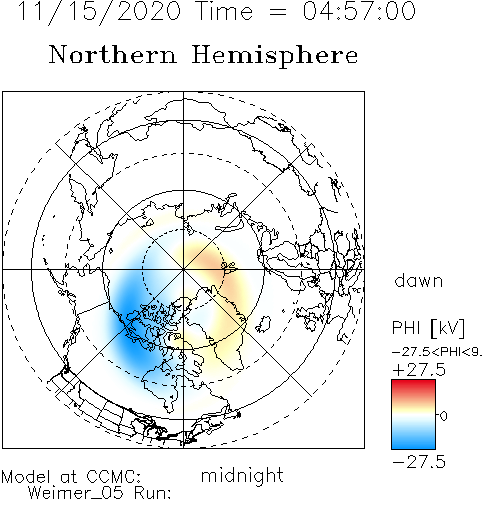 11/15/2020 Time = 04:57:00

Northern Hemisphere

dawn

PHI [kV]

−27.5<PHI<9.

+27.5

0

−27.5

Model at CCMC:
Weimer_05 Run:

midnight